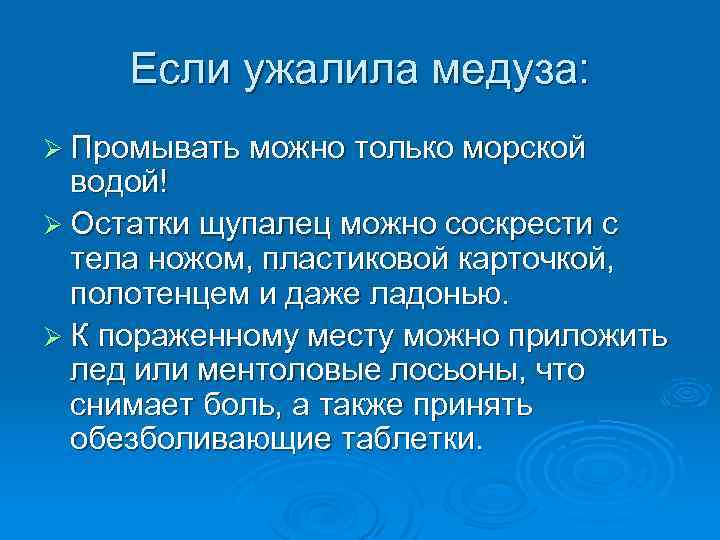 Если ужалила медуза:

➢ Промывать можно только морской водой!

➢ Остатки щупалец можно соскрести с тела ножом, пластиковой карточкой, полотенцем и даже ладонью.

➢ К пораженному месту можно приложить лед или ментоловые лосьоны, что снимает боль, а также принять обезболивающие таблетки.